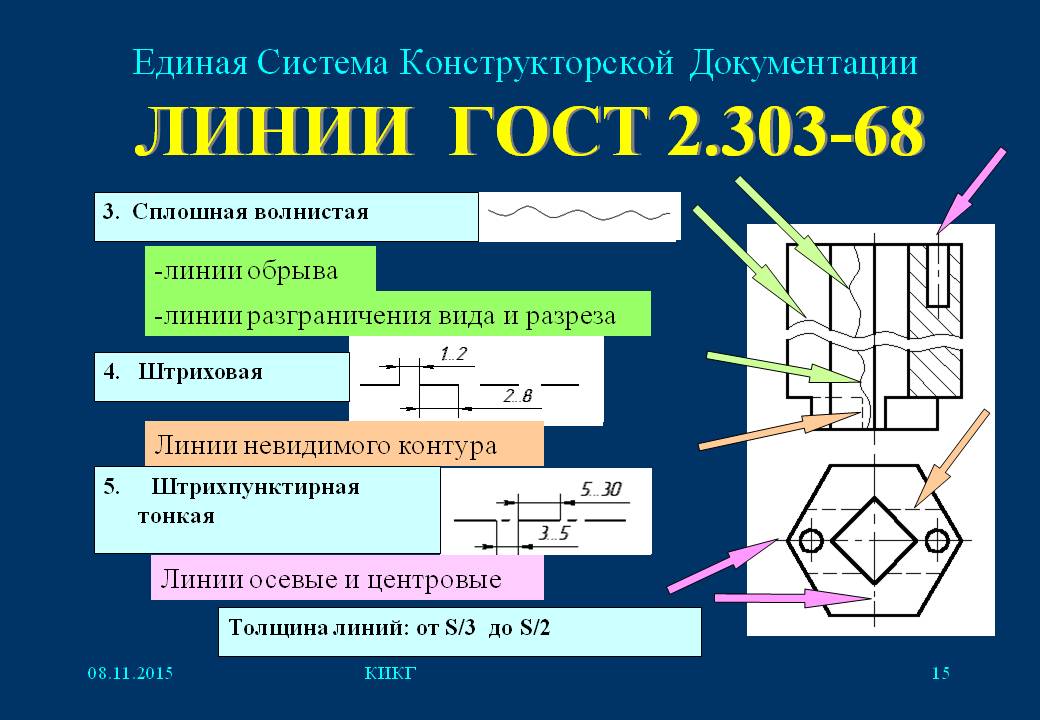 Единая Система Конструкторской Документации

ЛИНИИ ГОСТ 2.303-68

3. Сплошная волнистая

-линии обрыва

-линии разграничения вида и разреза

4. Штриховая

1...2

2...8

Линии невидимого контура

5. Штрихпунктирная тонкая

5...30

3...5

Линии осевые и центровые

Толщина линий: от S/3 до S/2

08.11.2015

КПКГ

15